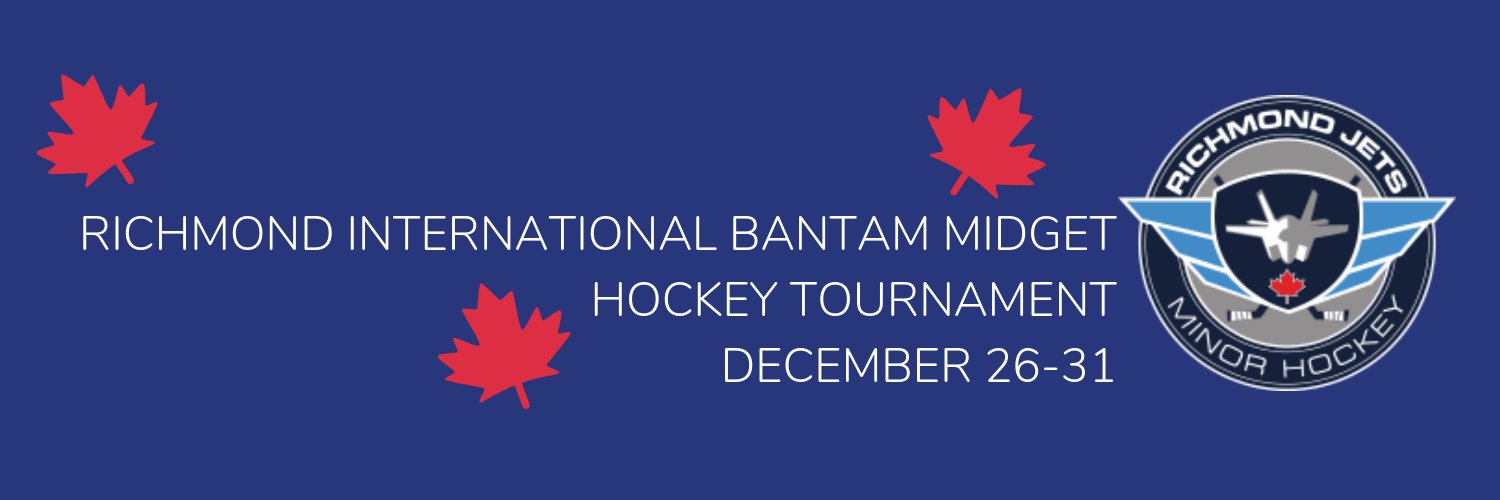 RICHMOND INTERNATIONAL BANTAM MIDGET
HOCKEY TOURNAMENT
DECEMBER 26-31

RICHMOND JETS
MINOR HOCKEY